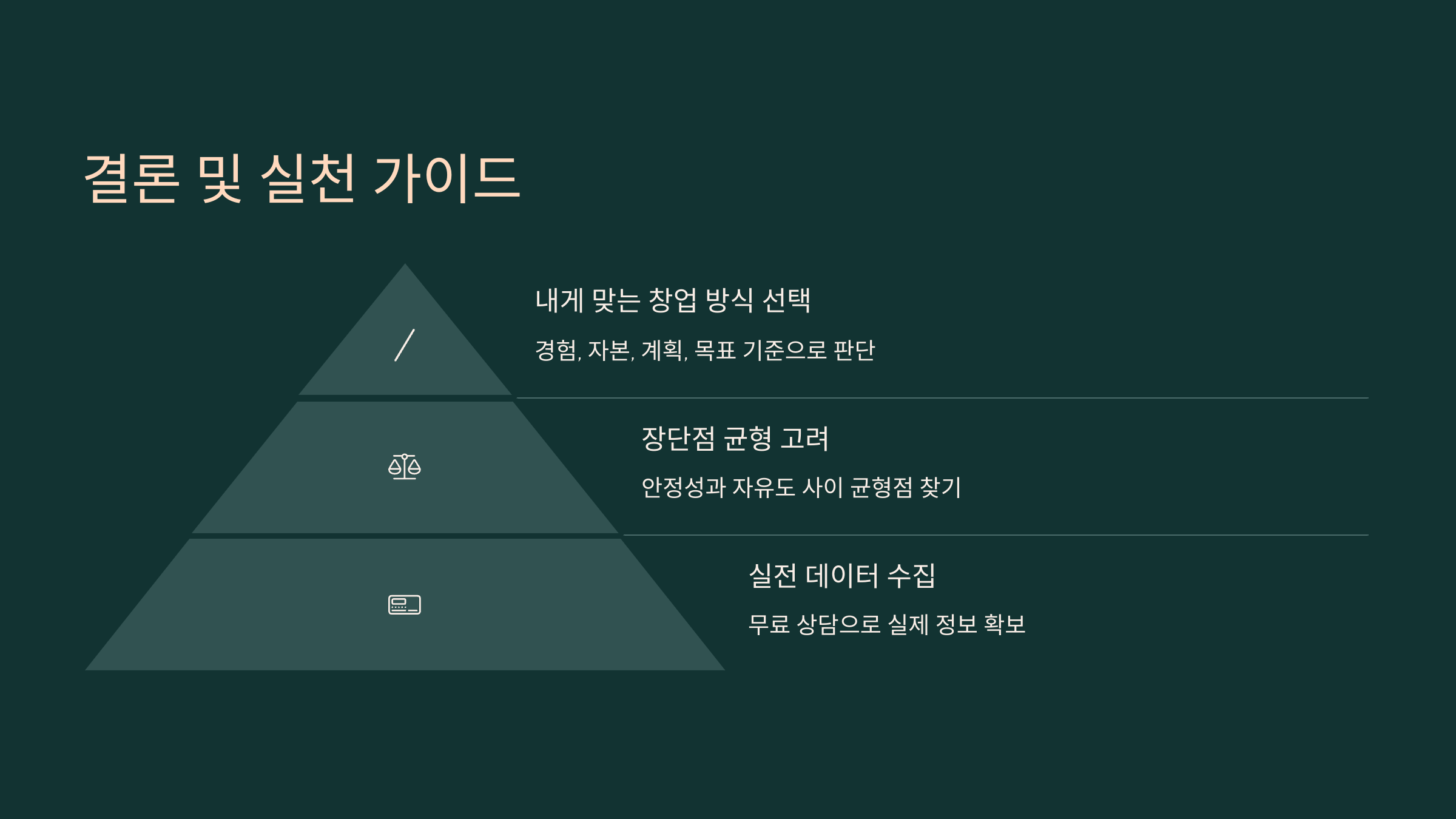 결론 및 실천 가이드

내게 맞는 창업 방식 선택

경험, 자본, 계획, 목표 기준으로 판단

장단점 균형 고려

안정성과 자유도 사이 균형점 찾기

실전 데이터 수집

무료 상담으로 실제 정보 확보